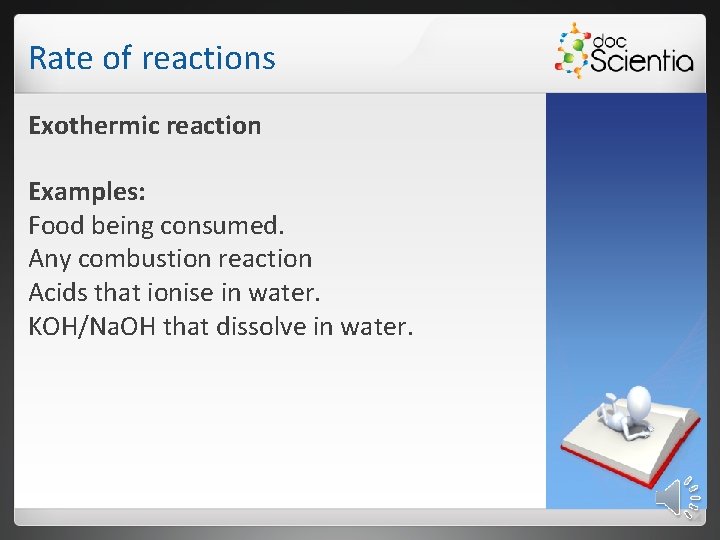 Rate of reactions

doc Scientia

Exothermic reaction

Examples:
Food being consumed.
Any combustion reaction
Acids that ionise in water.
KOH/NaOH that dissolve in water.